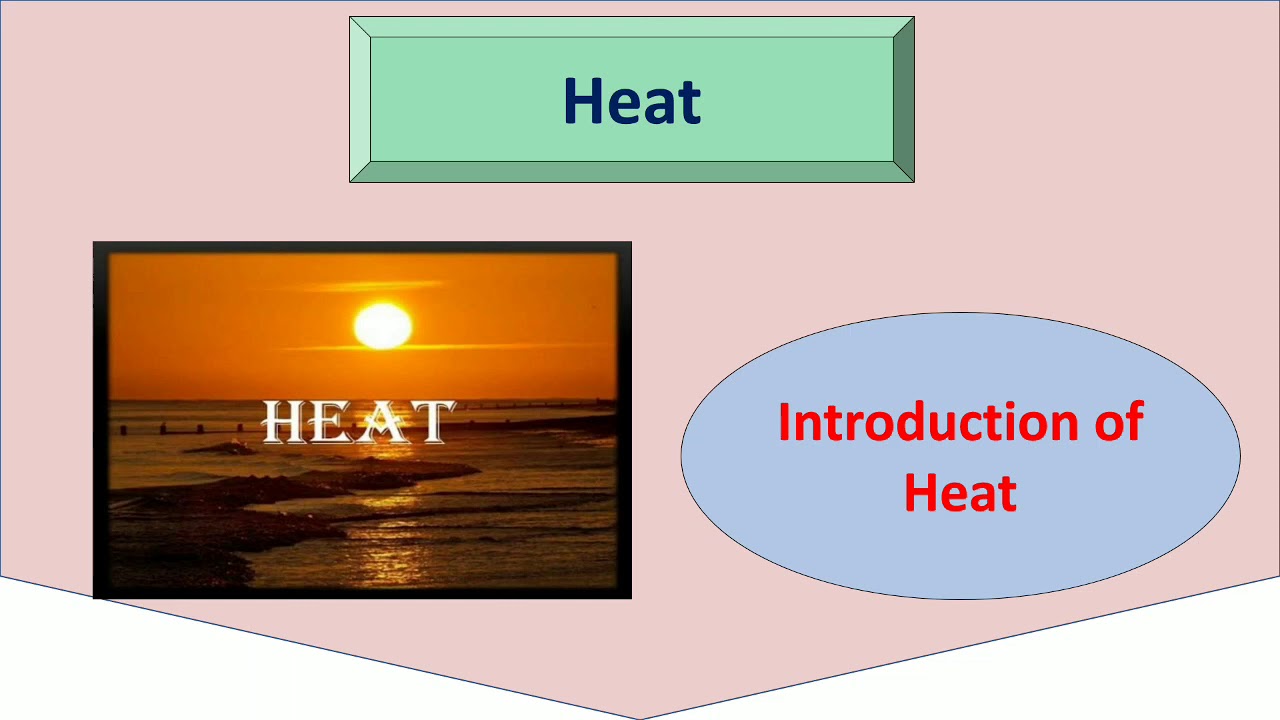 Heat

HEAT

Introduction of Heat